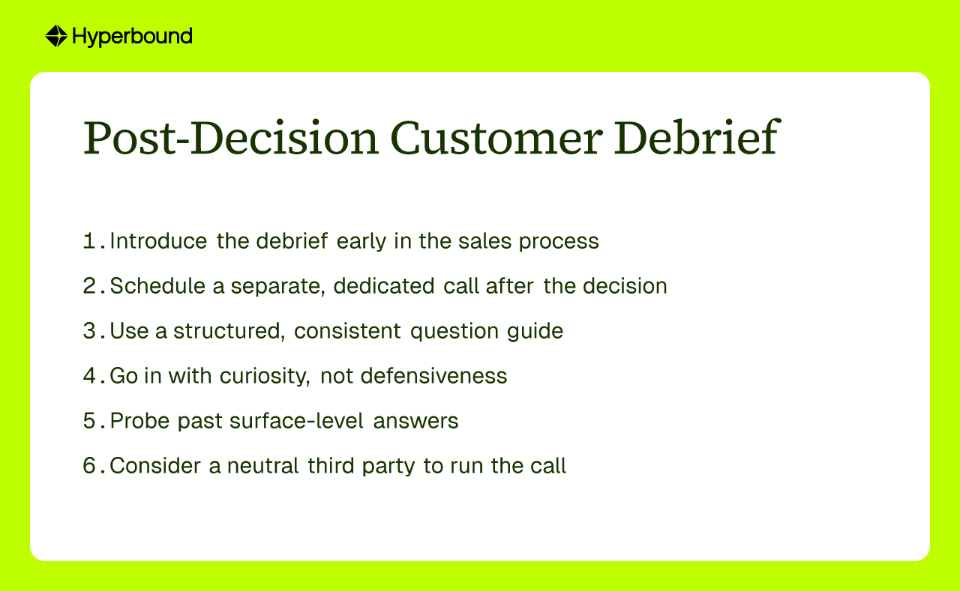 Hyperbound

Post-Decision Customer Debrief

1. Introduce the debrief early in the sales process
2. Schedule a separate, dedicated call after the decision
3. Use a structured, consistent question guide
4. Go in with curiosity, not defensiveness
5. Probe past surface-level answers
6. Consider a neutral third party to run the call